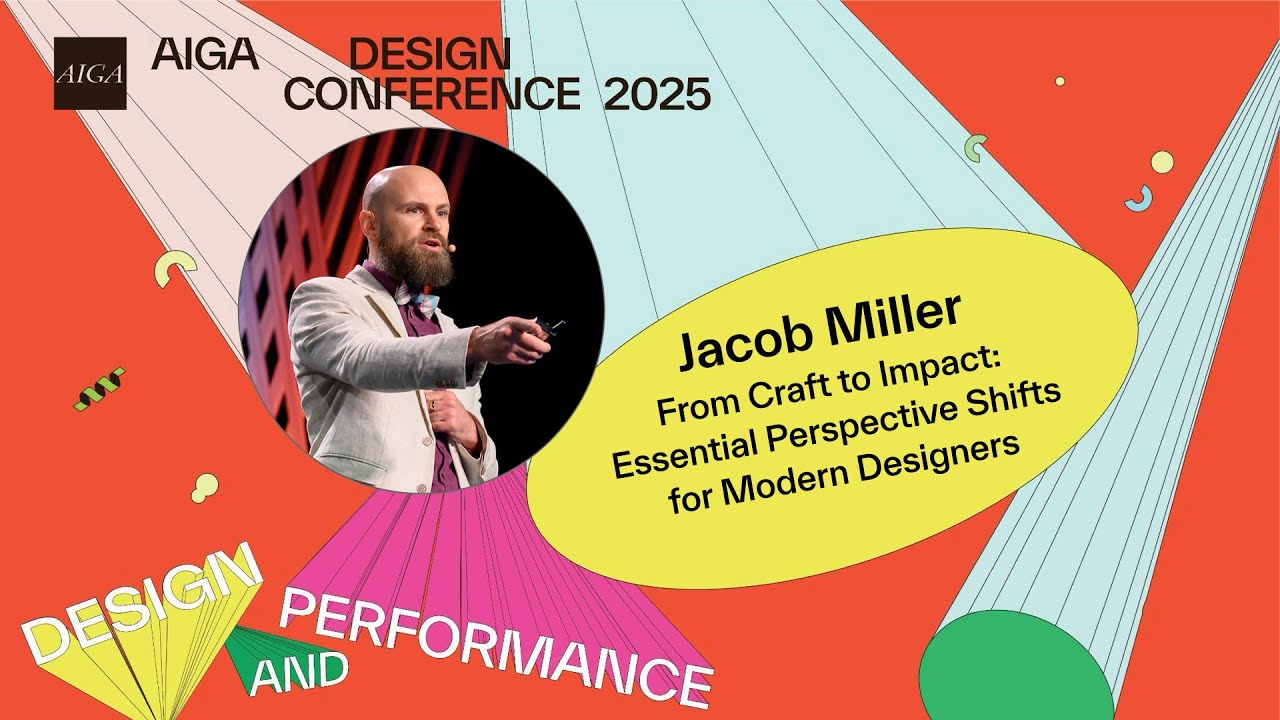 AIGA

AIGA DESIGN CONFERENCE 2025

Jacob Miller
From Craft to Impact: Essential Perspective Shifts for Modern Designers

DESIGN AND PERFORMANCE